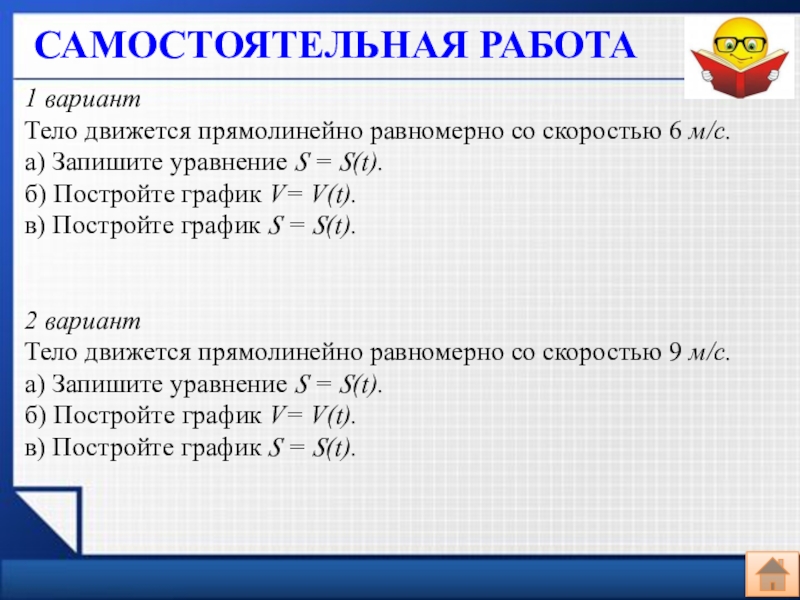 САМОСТОЯТЕЛЬНАЯ РАБОТА

1 вариант
Тело движется прямолинейно равномерно со скоростью 6 м/с.
а) Запишите уравнение $S = S(t)$.
б) Постройте график $V= V(t)$.
в) Постройте график $S = S(t)$.

2 вариант
Тело движется прямолинейно равномерно со скоростью 9 м/с.
а) Запишите уравнение $S = S(t)$.
б) Постройте график $V= V(t)$.
в) Постройте график $S = S(t)$.